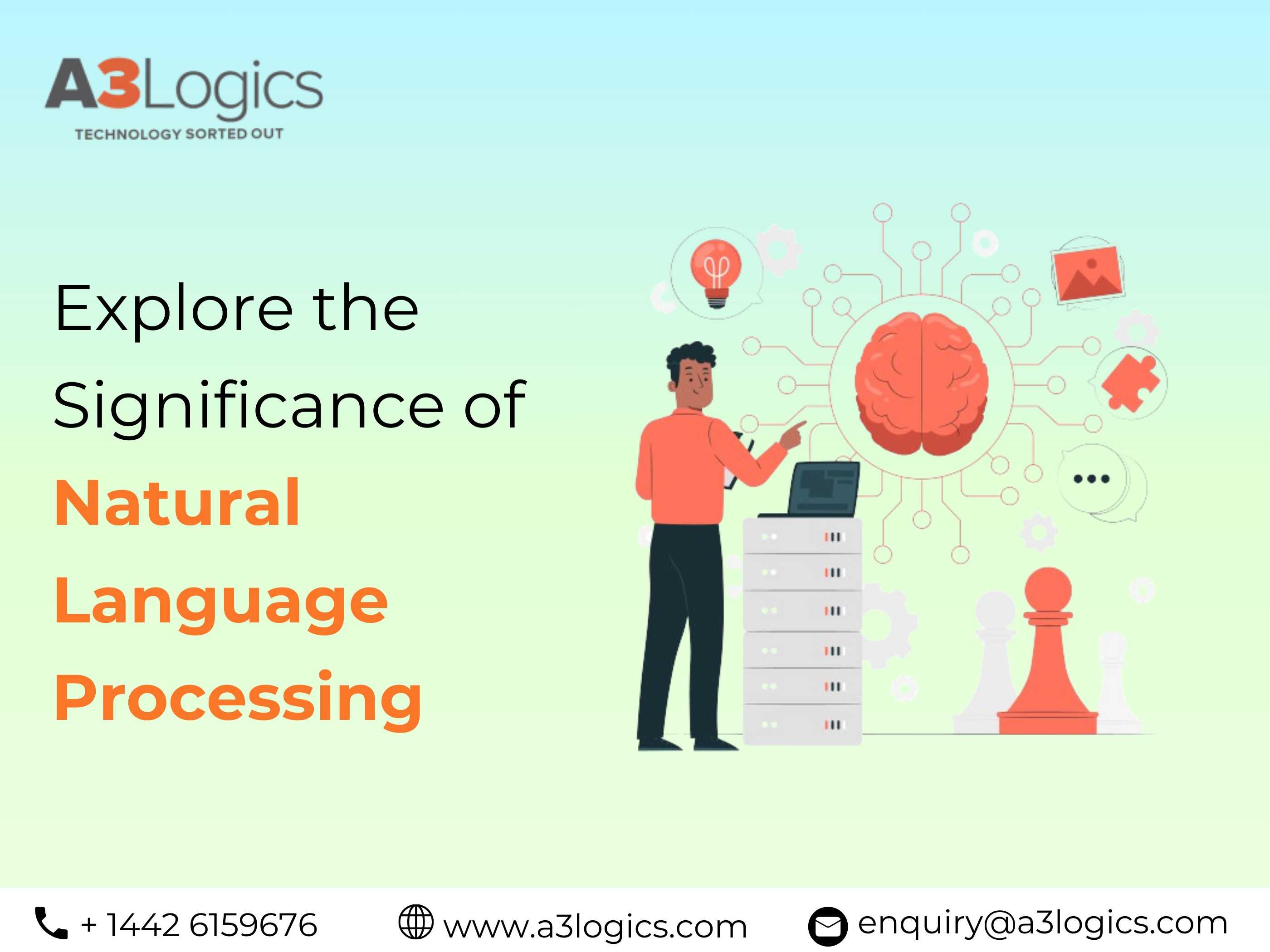 A3Logics
TECHNOLOGY SORTED OUT

Explore the Significance of Natural Language Processing

+ 1442 6159676 www.a3logics.com enquiry@a3logics.com